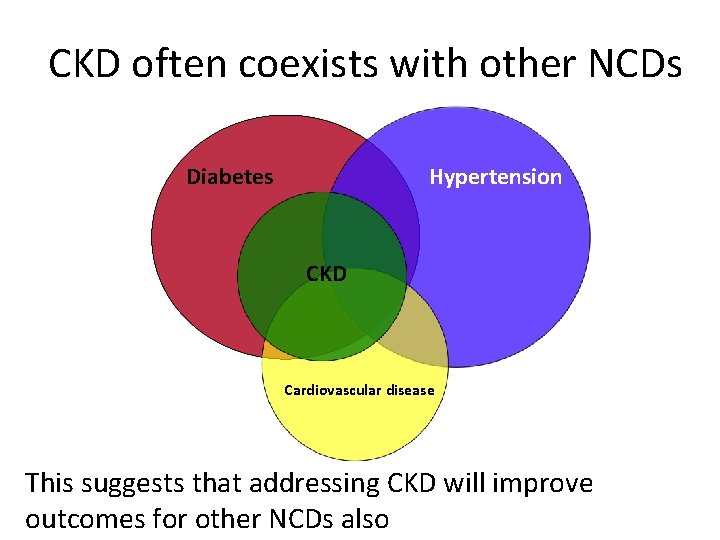 CKD often coexists with other NCDs

Diabetes

Hypertension

CKD

Cardiovascular disease

This suggests that addressing CKD will improve outcomes for other NCDs also